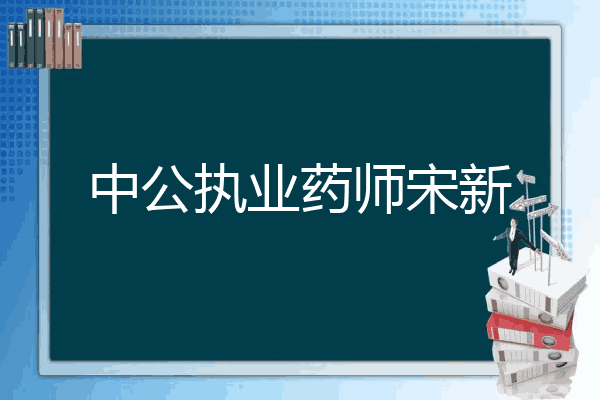 中公执业药师宋新